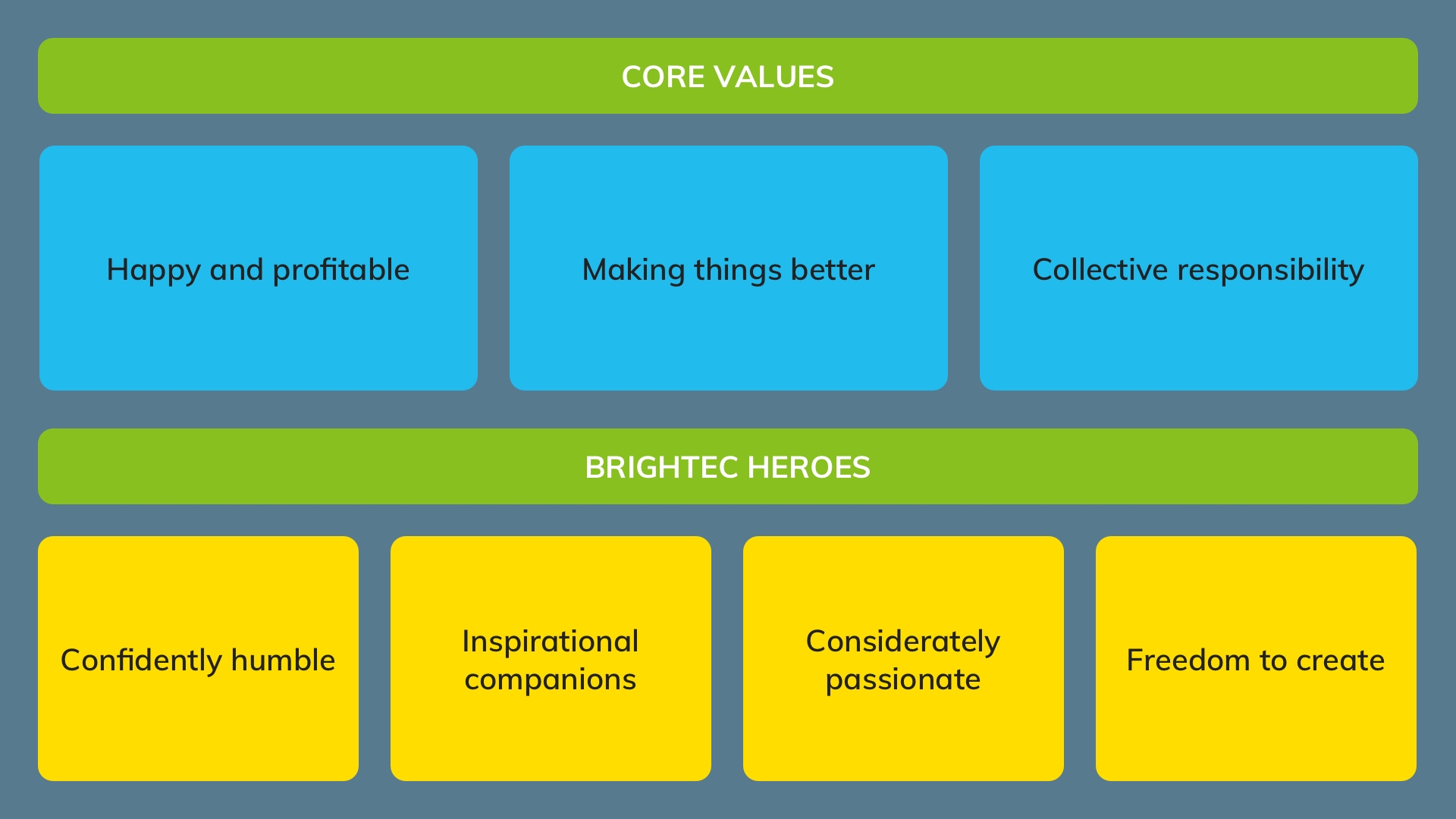 CORE VALUES

Happy and profitable

Making things better

Collective responsibility

BRIGHTEC HEROES

Confidently humble

Inspirational companions

Considerately passionate

Freedom to create